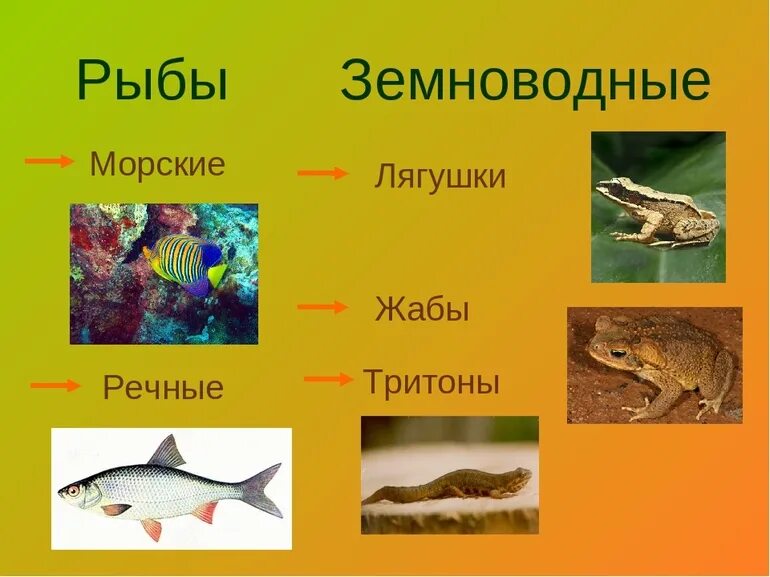 Рыбы

Морские

Речные

Земноводные

Лягушки

Жабы

Тритоны